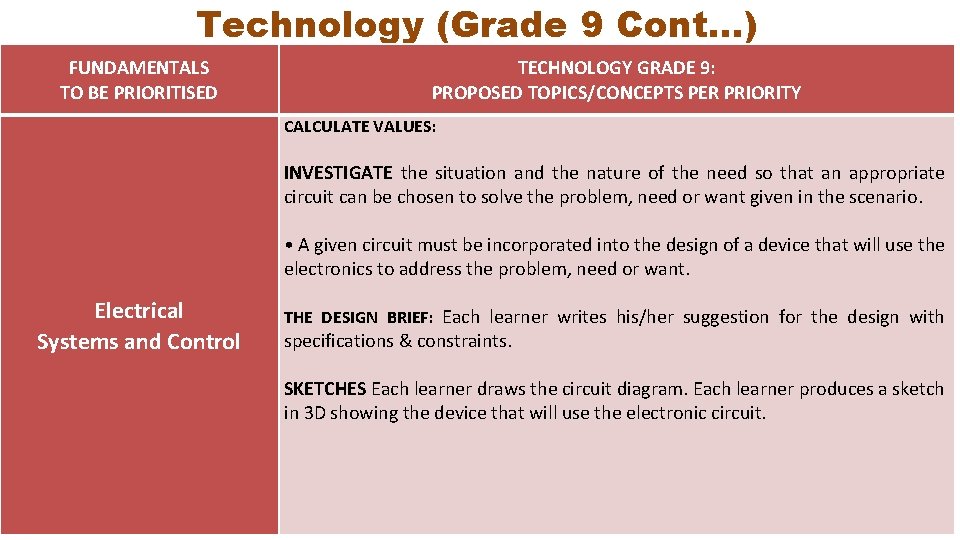 Technology (Grade 9 Cont…)

| FUNDAMENTALS TO BE PRIORITISED | TECHNOLOGY GRADE 9: PROPOSED TOPICS/CONCEPTS PER PRIORITY |
|---|---|
| Electrical Systems and Control | CALCULATE VALUES: INVESTIGATE the situation and the nature of the need so that an appropriate circuit can be chosen to solve the problem, need or want given in the scenario. • A given circuit must be incorporated into the design of a device that will use the electronics to address the problem, need or want. THE DESIGN BRIEF: Each learner writes his/her suggestion for the design with specifications & constraints. SKETCHES Each learner draws the circuit diagram. Each learner produces a sketch in 3D showing the device that will use the electronic circuit. |